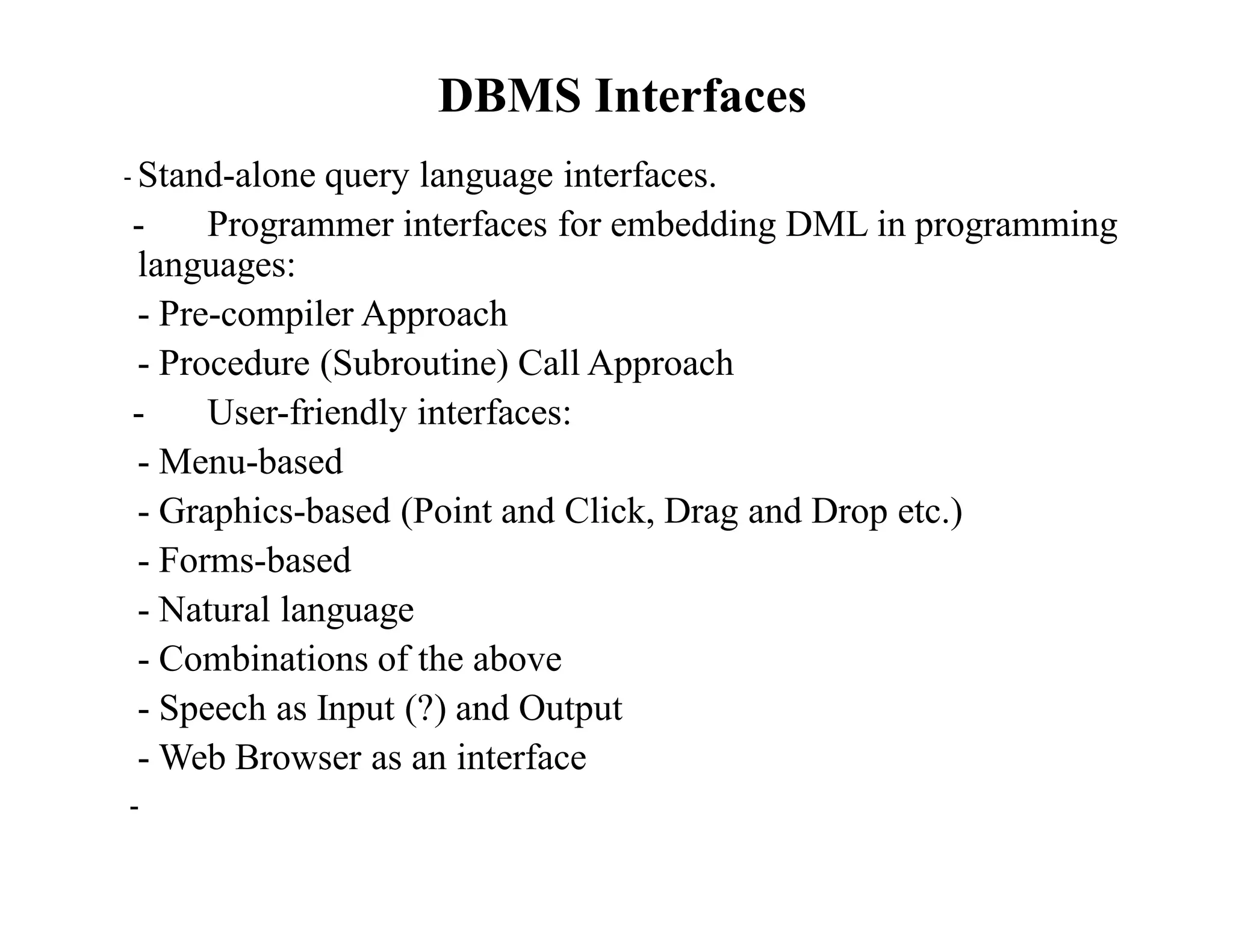 DBMS Interfaces

- Stand-alone query language interfaces.

- Programmer interfaces for embedding DML in programming languages:

- Pre-compiler Approach

- Procedure (Subroutine) Call Approach

- User-friendly interfaces:

- Menu-based

- Graphics-based (Point and Click, Drag and Drop etc.)

- Forms-based

- Natural language

- Combinations of the above

- Speech as Input (?) and Output

- Web Browser as an interface

-